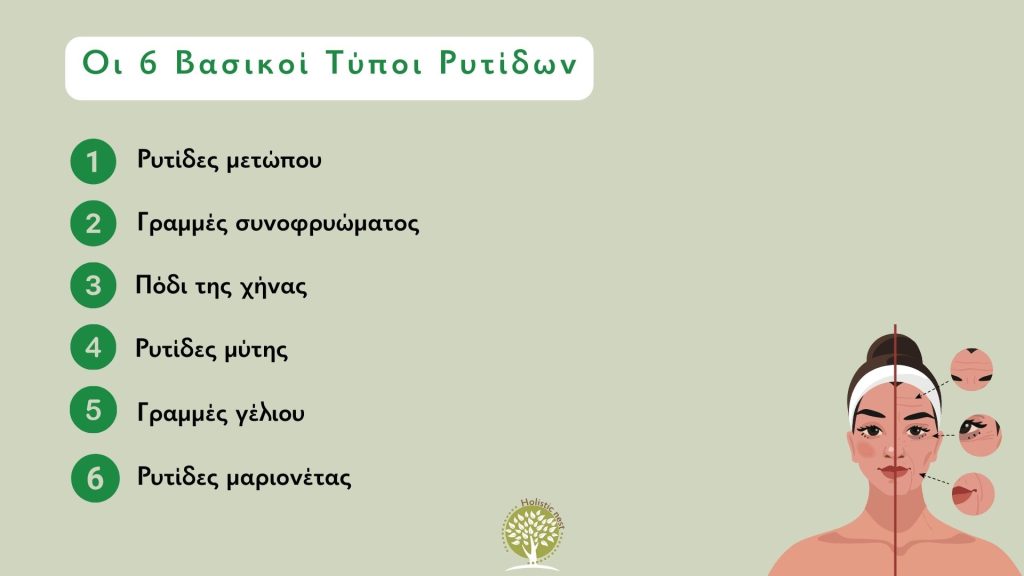 Οι 6 Βασικοί Τύποι Ρυτίδων

1 Ρυτίδες μετώπου

2 Γραμμές συνοφρυώματος

3 Πόδι της χήνας

4 Ρυτίδες μύτης

5 Γραμμές γέλιου

6 Ρυτίδες μαριονέτας

Holistic nest